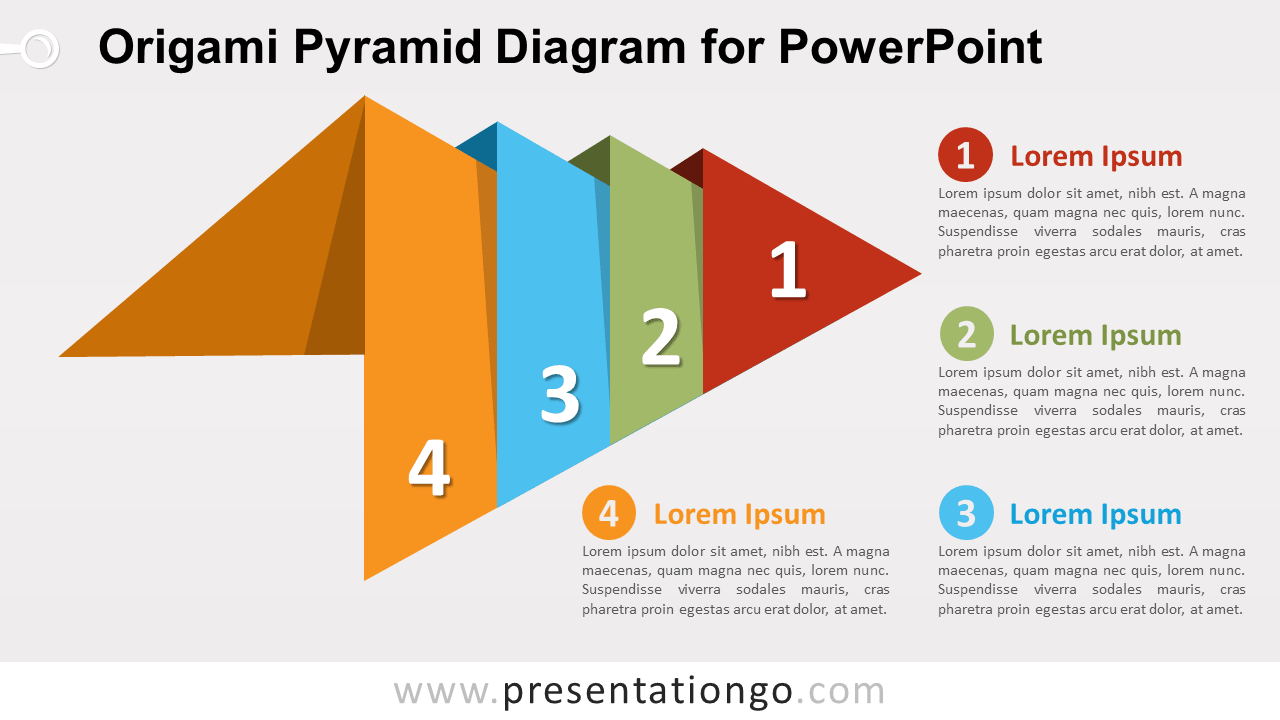 Origami Pyramid Diagram for PowerPoint

4

3

2

1

1 Lorem Ipsum

Lorem ipsum dolor sit amet, nibh est. A magna maecenas, quam magna nec quis, lorem nunc. Suspendisse viverra sodales mauris, cras pharetra proin egestas arcu erat dolor, at amet.

2 Lorem Ipsum

Lorem ipsum dolor sit amet, nibh est. A magna maecenas, quam magna nec quis, lorem nunc. Suspendisse viverra sodales mauris, cras pharetra proin egestas arcu erat dolor, at amet.

4 Lorem Ipsum

Lorem ipsum dolor sit amet, nibh est. A magna maecenas, quam magna nec quis, lorem nunc. Suspendisse viverra sodales mauris, cras pharetra proin egestas arcu erat dolor, at amet.

3 Lorem Ipsum

Lorem ipsum dolor sit amet, nibh est. A magna maecenas, quam magna nec quis, lorem nunc. Suspendisse viverra sodales mauris, cras pharetra proin egestas arcu erat dolor, at amet.

www.presentationgo.com